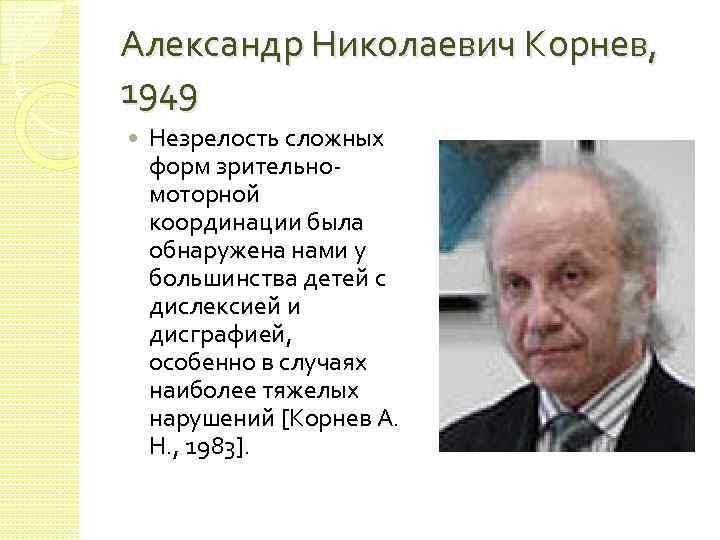 Александр Николаевич Корнев, 1949

Незрелость сложных форм зрительно-моторной координации была обнаружена нами у большинства детей с дислексией и дисграфией, особенно в случаях наиболее тяжелых нарушений [Корнев А. Н., 1983].